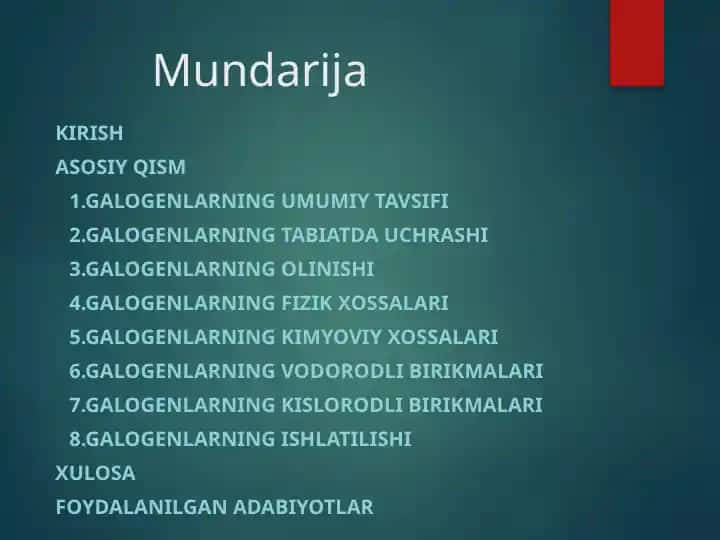 Mundarija

KIRISH
ASOSIY QISM
1.GALOGENLARNING UMUMIY TAVSIFI
2.GALOGENLARNING TABIATDA UCHRASHI
3.GALOGENLARNING OLINISHI
4.GALOGENLARNING FIZIK XOSSALARI
5.GALOGENLARNING KIMYOVIY XOSSALARI
6.GALOGENLARNING VODORODLI BIRIKMALARI
7.GALOGENLARNING KISLORODLI BIRIKMALARI
8.GALOGENLARNING ISHLATILISHI
XULOSA
FOYDALANILGAN ADABIYOTLAR